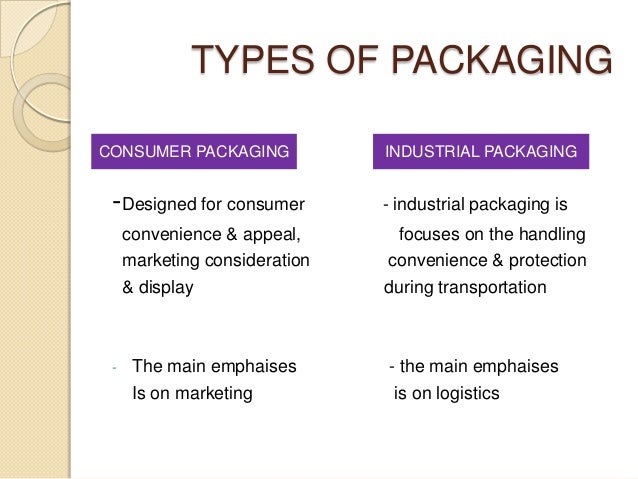 TYPES OF PACKAGING

CONSUMER PACKAGING

-Designed for consumer convenience & appeal, marketing consideration & display

- The main emphaises Is on marketing

INDUSTRIAL PACKAGING

- industrial packaging is focuses on the handling convenience & protection during transportation

- the main emphaises is on logistics